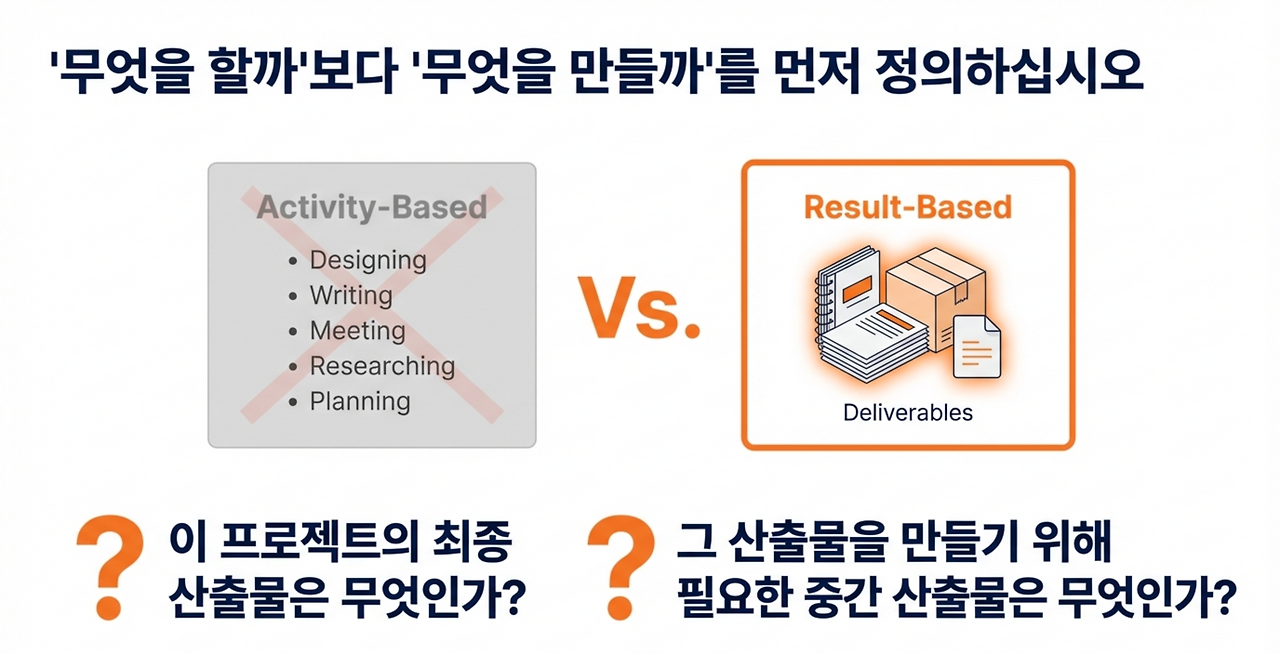 '무엇을 할까'보다 '무엇을 만들까'를 먼저 정의하십시오

Activity-Based

• Designing
• Writing
• Meeting
• Researching
• Planning

Vs.

Result-Based

Deliverables

?
이 프로젝트의 최종 산출물은 무엇인가?

?
그 산출물을 만들기 위해 필요한 중간 산출물은 무엇인가?